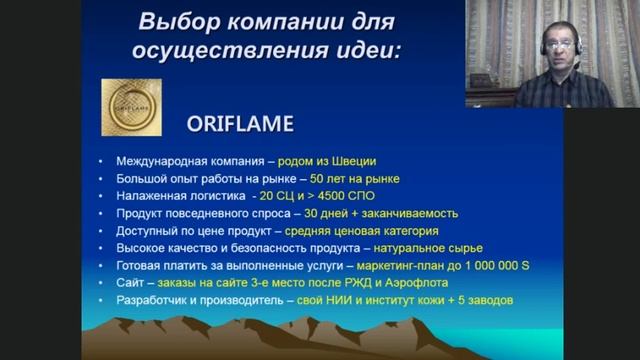 Выбор компании для осуществления идеи:

ORIFLAME

ORIFLAME

• Международная компания – родом из Швеции
• Большой опыт работы на рынке – 50 лет на рынке
• Налаженная логистика - 20 СЦ и > 4500 СПО
• Продукт повседневного спроса – 30 дней + заканчиваемость
• Доступный по цене продукт – средняя ценовая категория
• Высокое качество и безопасность продукта – натуральное сырье
• Готовая платить за выполненные услуги – маркетинг-план до 1 000 000 S
• Сайт – заказы на сайте 3-е место после РЖД и Аэрофлота
• Разработчик и производитель – свой НИИ и институт кожи + 5 заводов